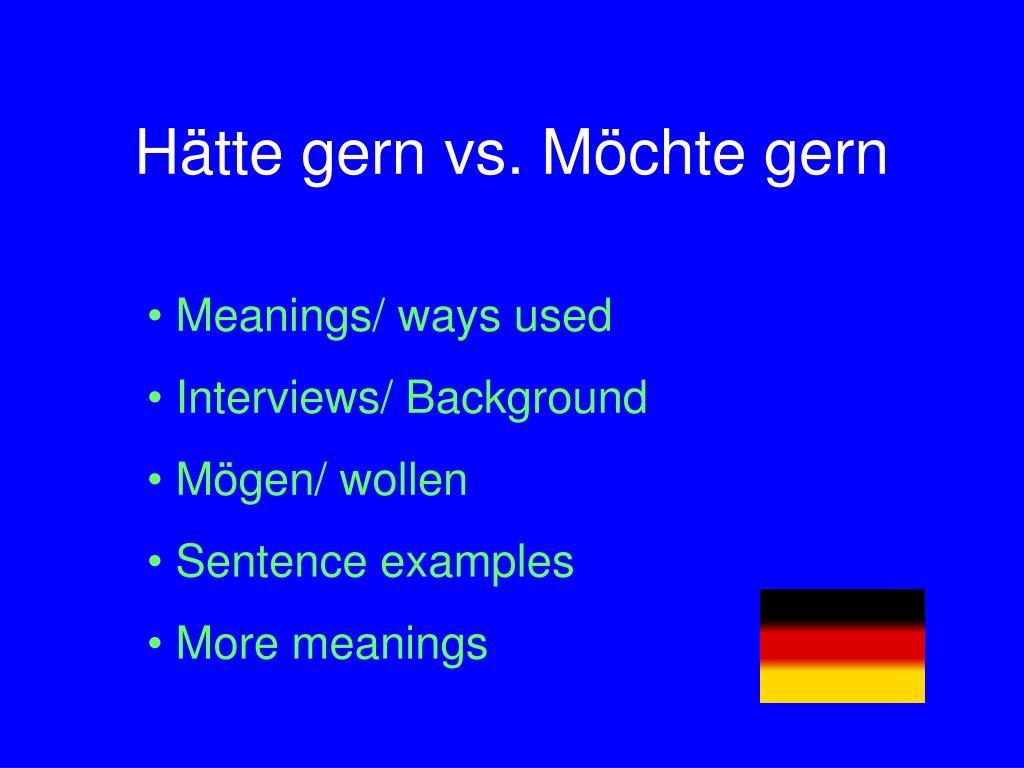 Hätte gern vs. Möchte gern

• Meanings/ ways used
• Interviews/ Background
• Mögen/ wollen
• Sentence examples
• More meanings